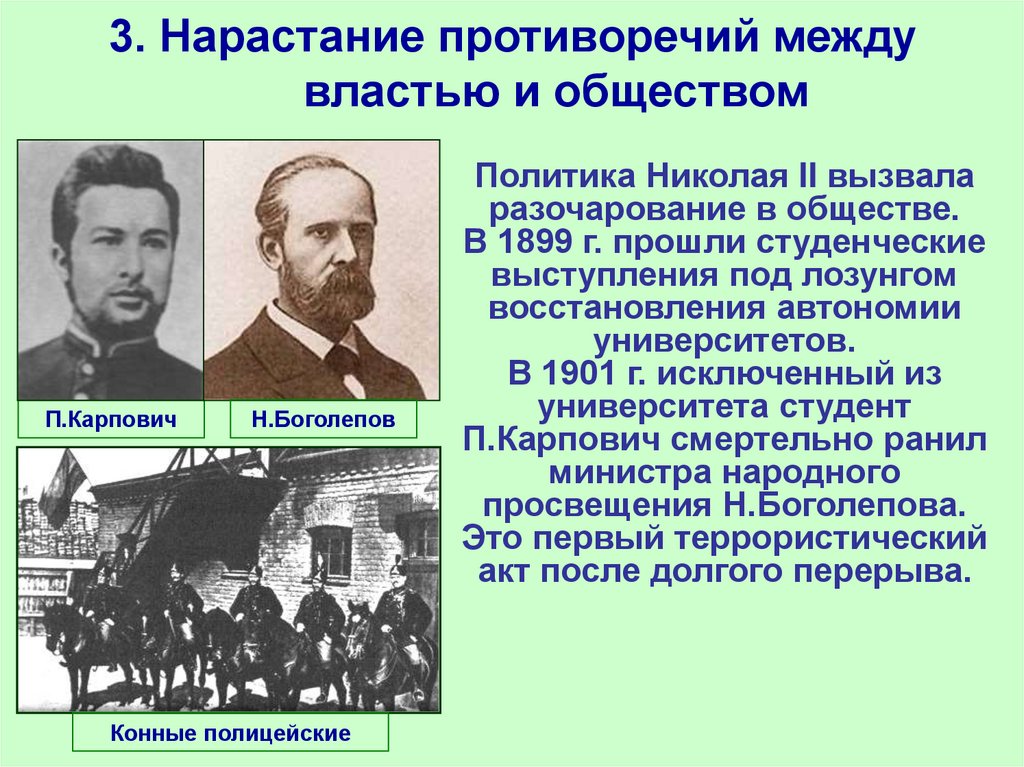 3. Нарастание противоречий между властью и обществом

П.Карпович

Н.Боголепов

Конные полицейские

Политика Николая II вызвала разочарование в обществе.
В 1899 г. прошли студенческие выступления под лозунгом восстановления автономии университетов.
В 1901 г. исключенный из университета студент П.Карпович смертельно ранил министра народного просвещения Н.Боголепова.
Это первый террористический акт после долгого перерыва.